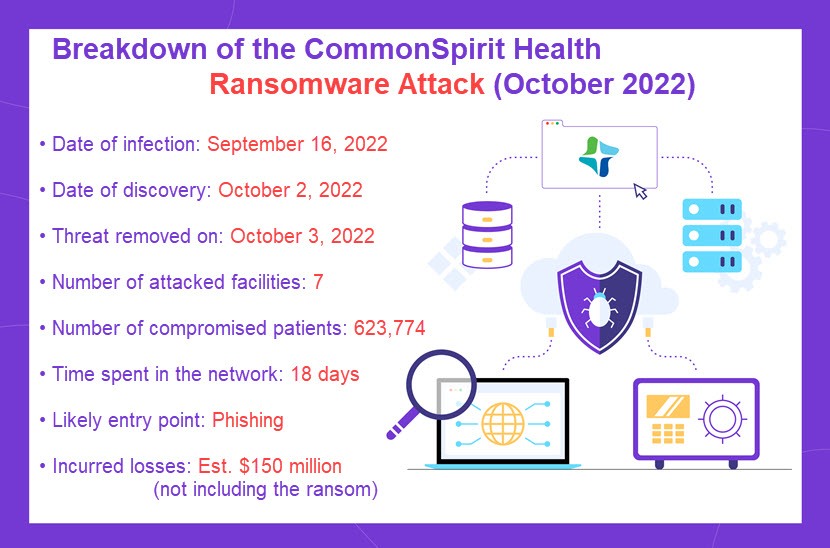 Breakdown of the CommonSpirit Health Ransomware Attack (October 2022)

• Date of infection: September 16, 2022

• Date of discovery: October 2, 2022

• Threat removed on: October 3, 2022

• Number of attacked facilities: 7

• Number of compromised patients: 623,774

• Time spent in the network: 18 days

• Likely entry point: Phishing

• Incurred losses: Est. $150 million (not including the ransom)